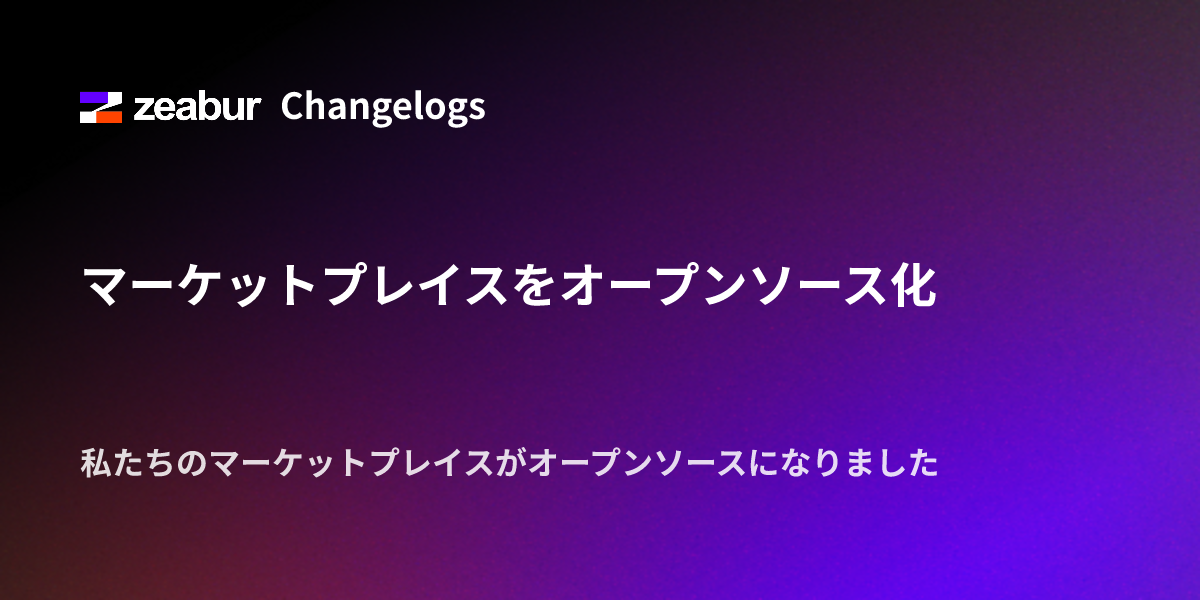 zeabur Changelogs

マーケットプレイスをオープンソース化

私たちのマーケットプレイスがオープンソースになりました